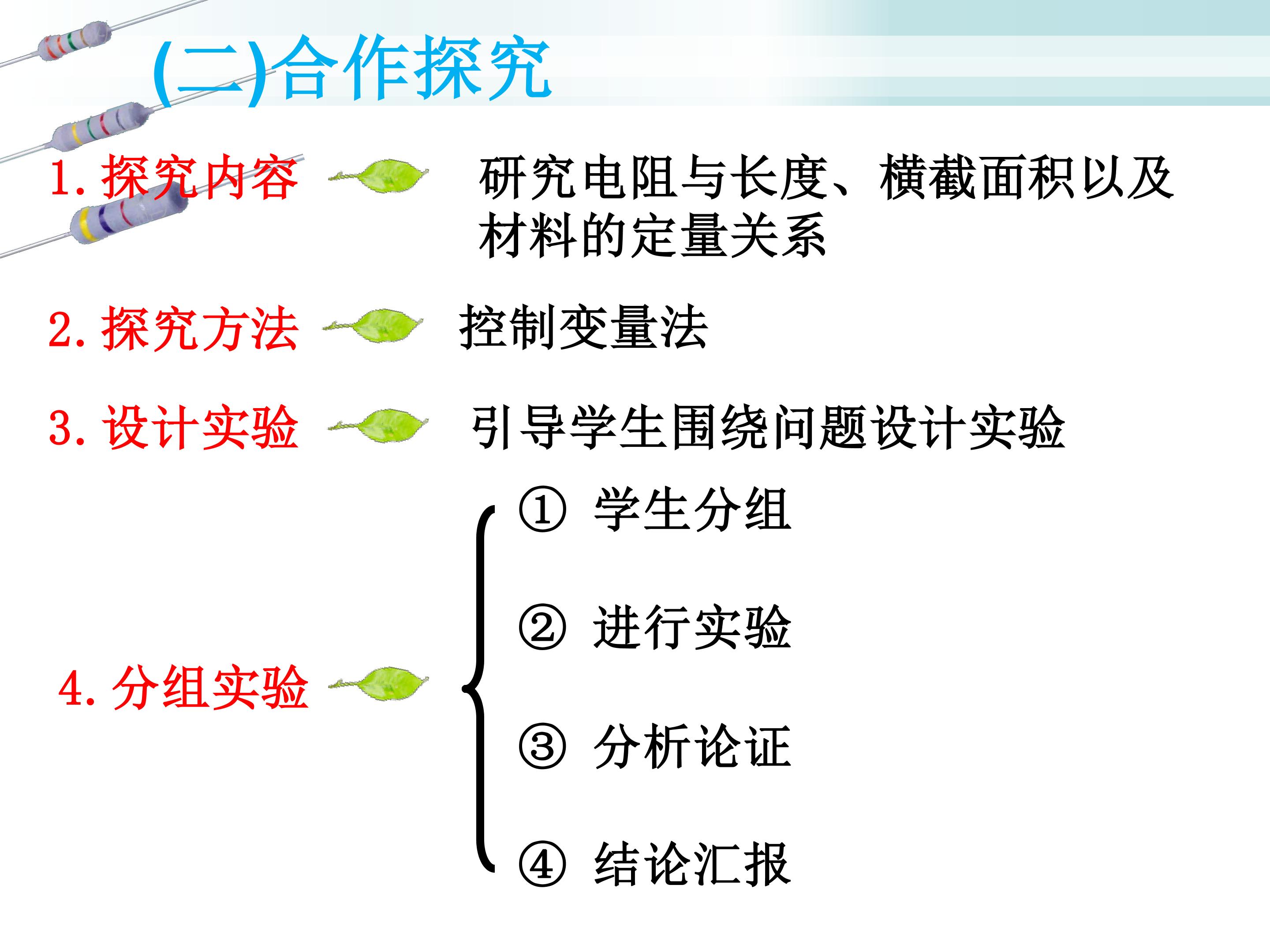 (二)合作探究

1.探究内容 研究电阻与长度、横截面积以及材料的定量关系

2.探究方法 控制变量法

3.设计实验 引导学生围绕问题设计实验

4.分组实验

①学生分组

②进行实验

③分析论证

④结论汇报